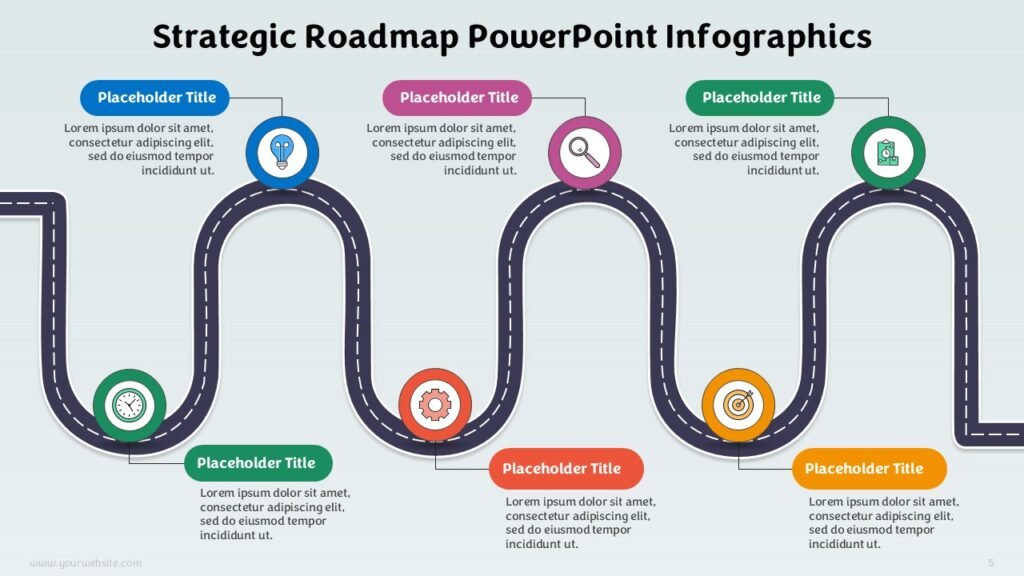 Strategic Roadmap PowerPoint Infographics

Placeholder Title
Lorem ipsum dolor sit amet, consectetur adipiscing elit, sed do eiusmod tempor incididunt ut.

Placeholder Title
Lorem ipsum dolor sit amet, consectetur adipiscing elit, sed do eiusmod tempor incididunt ut.

Placeholder Title
Lorem ipsum dolor sit amet, consectetur adipiscing elit, sed do eiusmod tempor incididunt ut.

Placeholder Title
Lorem ipsum dolor sit amet, consectetur adipiscing elit, sed do eiusmod tempor incididunt ut.

Placeholder Title
Lorem ipsum dolor sit amet, consectetur adipiscing elit, sed do eiusmod tempor incididunt ut.

Placeholder Title
Lorem ipsum dolor sit amet, consectetur adipiscing elit, sed do eiusmod tempor incididunt ut.

www.yourwebsite.com

5